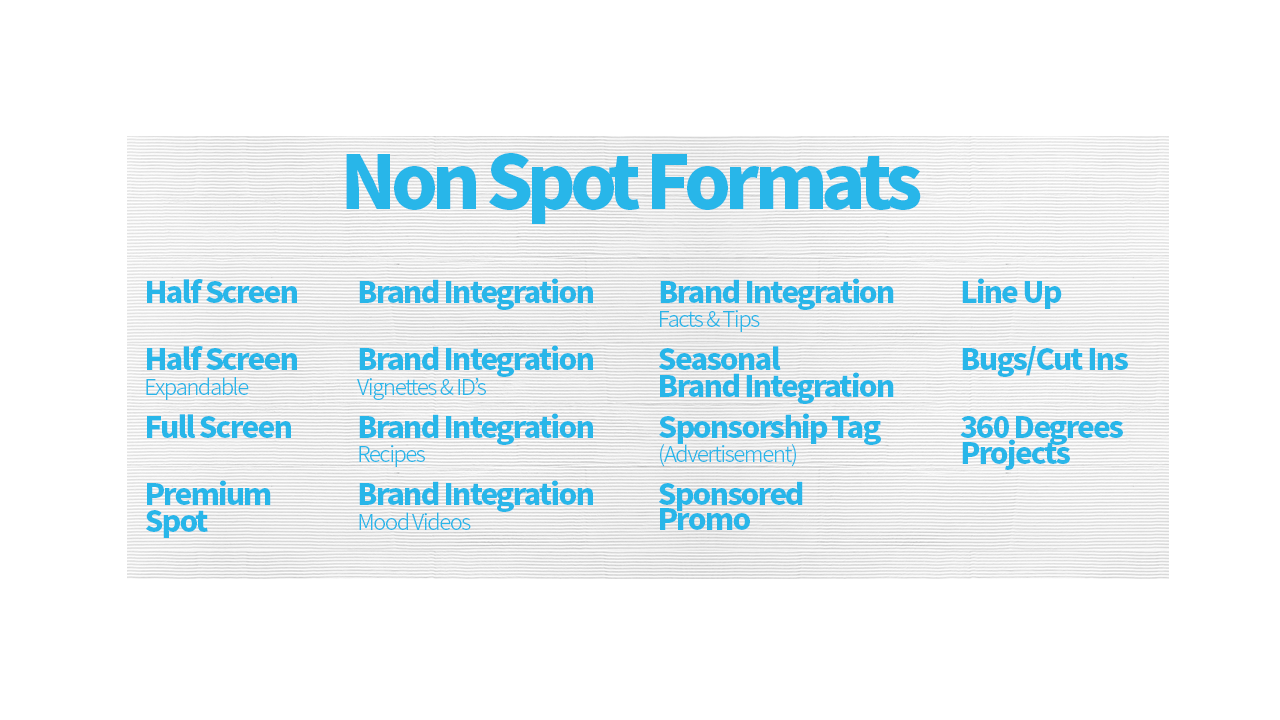 Non Spot Formats

Half Screen

Half Screen
Expandable

Full Screen

Premium Spot

Brand Integration

Brand Integration
Vignettes & ID's

Brand Integration
Recipes

Brand Integration
Mood Videos

Brand Integration
Facts & Tips

Seasonal Brand Integration

Sponsorship Tag
(Advertisement)

Sponsored Promo

Line Up

Bugs/Cut Ins

360 Degrees Projects